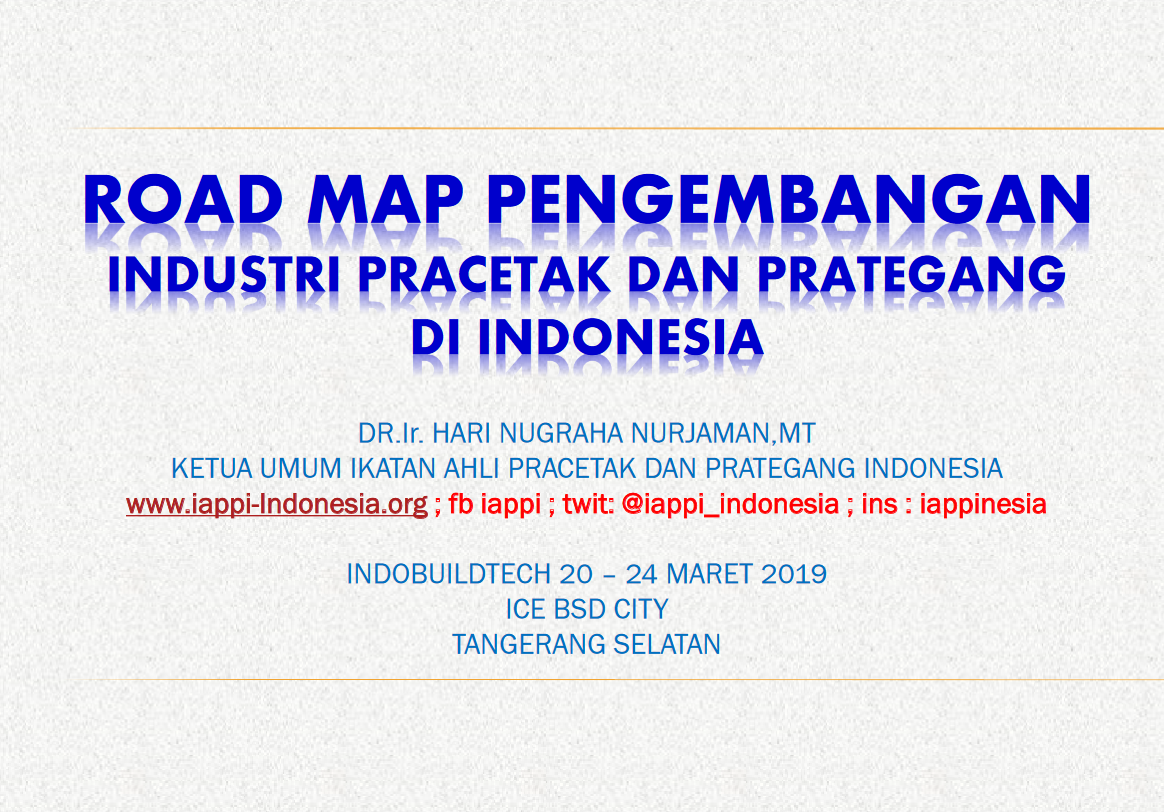 ROAD MAP PENGEMBANGAN
INDUSTRI PRACETAK DAN PRATEGANG
DI INDONESIA

DR.Ir. HARI NUGRAHA NURJAMAN,MT
KETUA UMUM IKATAN AHLI PRACETAK DAN PRATEGANG INDONESIA
www.iappi-Indonesia.org ; fb iappi ; twit: @iappi_indonesia ; ins : iappinesia

INDOBUILDTECH 20 – 24 MARET 2019
ICE BSD CITY
TANGERANG SELATAN